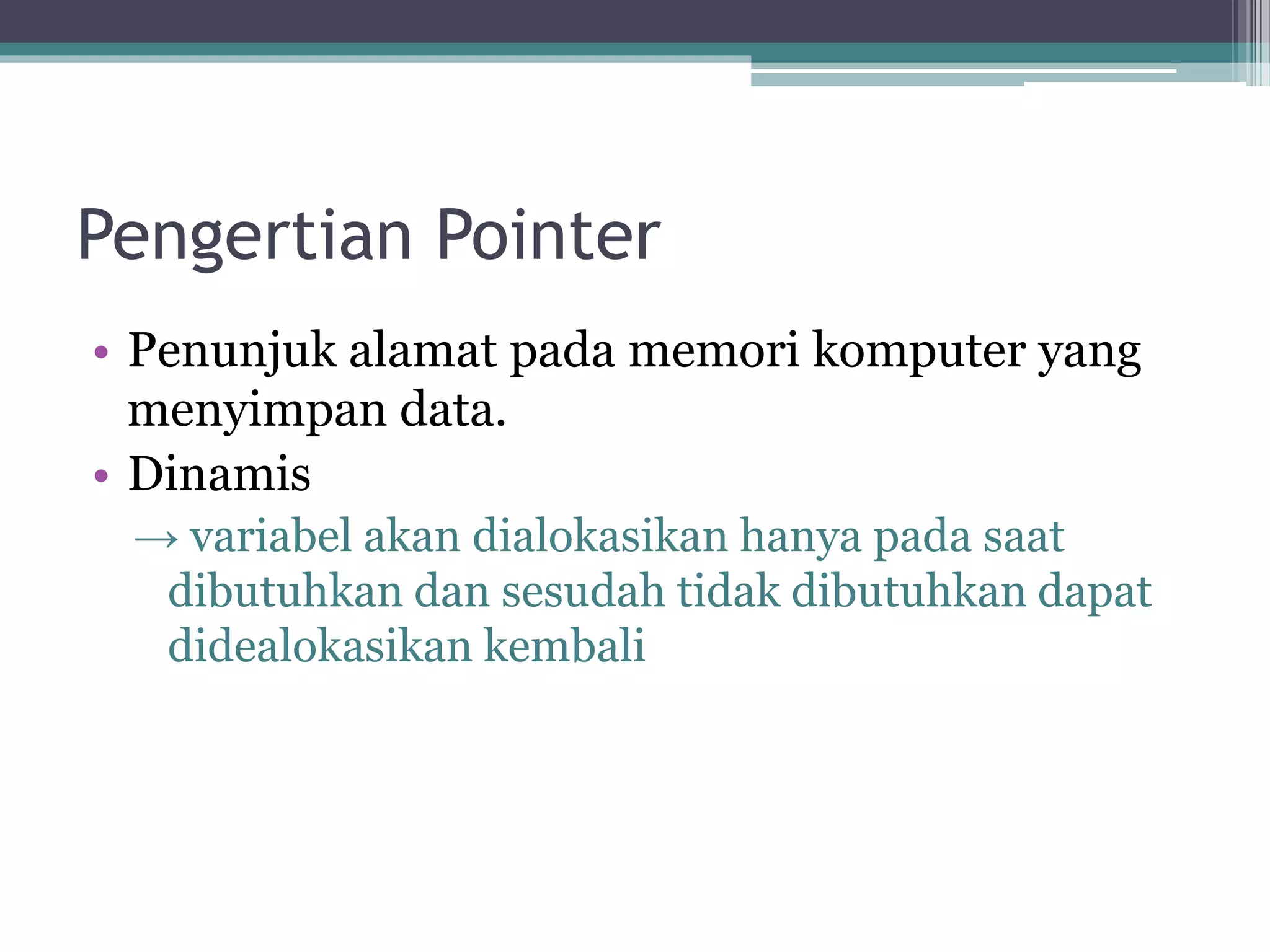 Pengertian Pointer

• Penunjuk alamat pada memori komputer yang menyimpan data.

• Dinamis

→ variabel akan dialokasikan hanya pada saat dibutuhkan dan sesudah tidak dibutuhkan dapat didealokasikan kembali